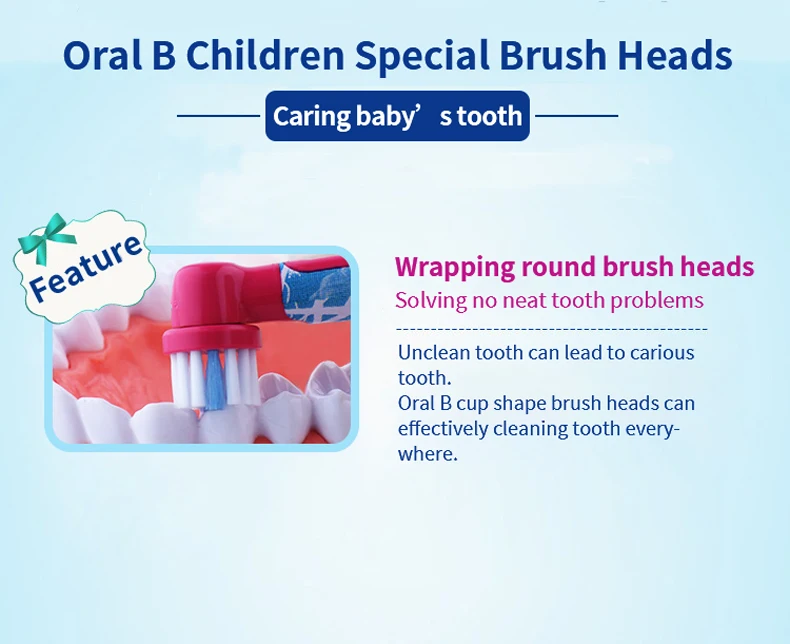 Oral B Children Special Brush Heads

Caring baby’ s tooth

Feature

Wrapping round brush heads

Solving no neat tooth problems

Unclean tooth can lead to carious tooth.
Oral B cup shape brush heads can effectively cleaning tooth everywhere.